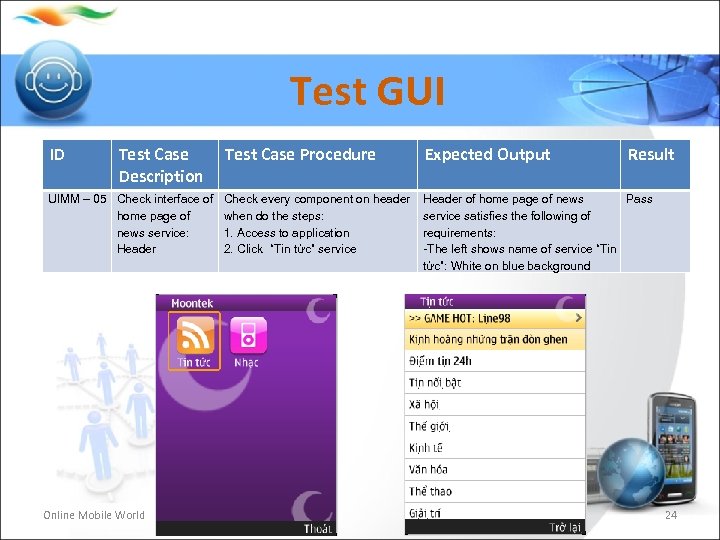 Test GUI

| ID | Test Case Description | Test Case Procedure | Expected Output | Result |
|---|---|---|---|---|
| UIMM – 05 | Check interface of home page of news service: Header | Check every component on header when do the steps: 1. Access to application 2. Click "Tin tức" service | Header of home page of news service satisfies the following of requirements: -The left shows name of service "Tin tức": White on blue background | Pass |

Moontek
Tin tức
Nhạc
Thoát

Tin tức
>> GAME HOT: Line98
Kinh hoàng những trận đòn ghen
Điểm tin 24h
Tin nổi bật
Xã hội
Thế giới
Kinh tế
Văn hóa
Thể thao
Giải trí
Trở lại

Online Mobile World
24